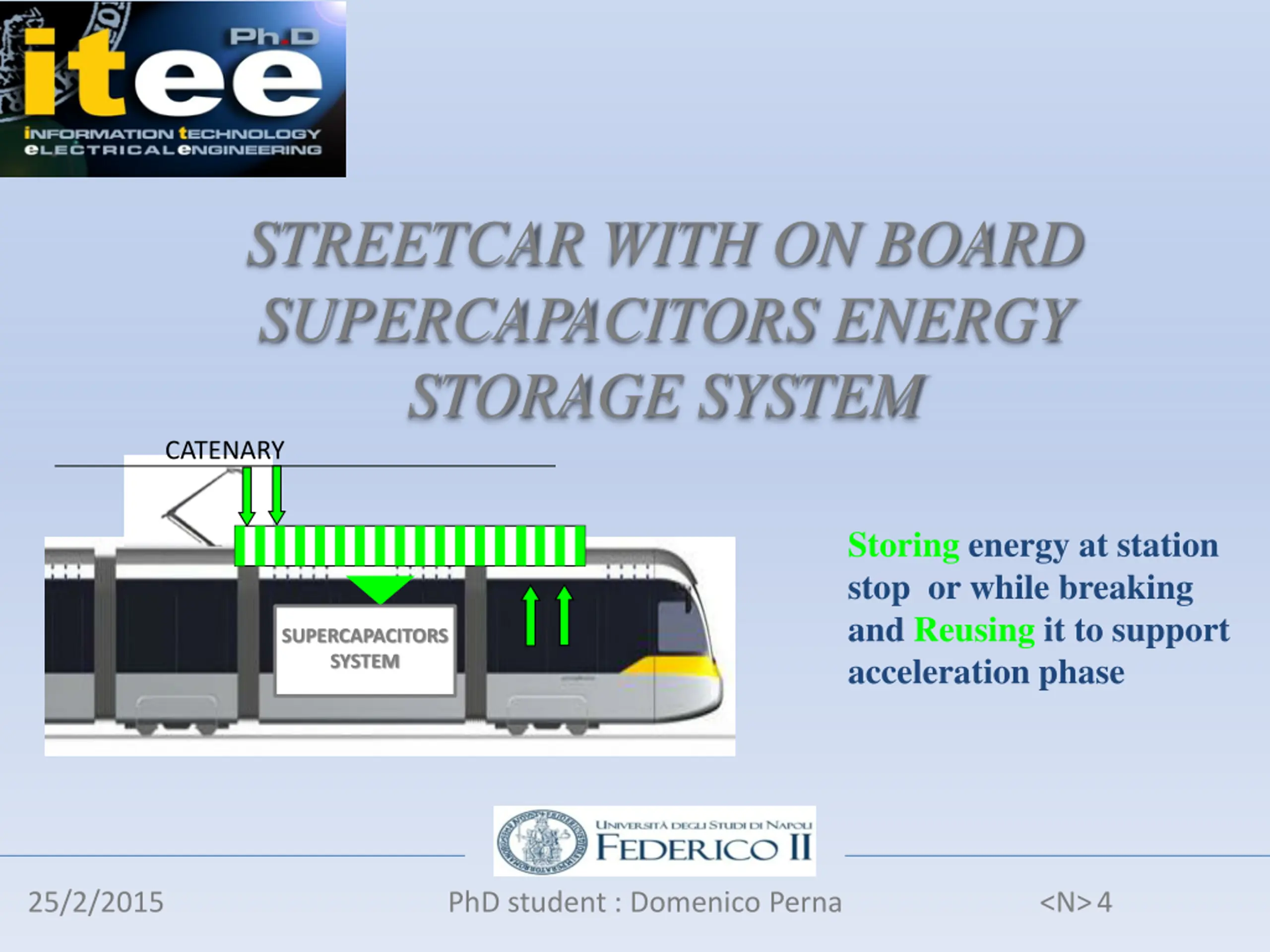 Ph.D
itee
iNFORMATION tECHNOLOGY
eLECTRICAL eNGINEERING

STREETCAR WITH ON BOARD SUPERCAPACITORS ENERGY STORAGE SYSTEM

CATENARY

SUPERCAPACITORS SYSTEM

Storing energy at station stop or while breaking and Reusing it to support acceleration phase

UNIVERSITÀ DEGLI STUDI DI NAPOLI
FEDERICO II

25/2/2015

PhD student : Domenico Perna

<N> 4